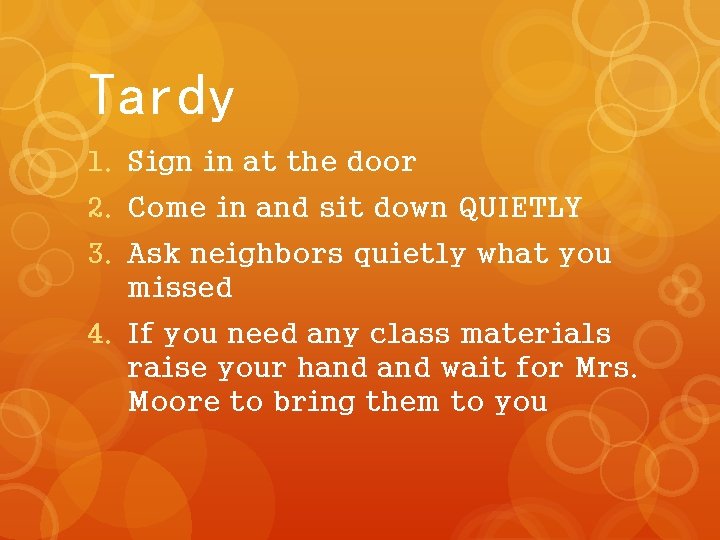 Tardy

1. Sign in at the door
2. Come in and sit down QUIETLY
3. Ask neighbors quietly what you missed
4. If you need any class materials raise your hand and wait for Mrs. Moore to bring them to you